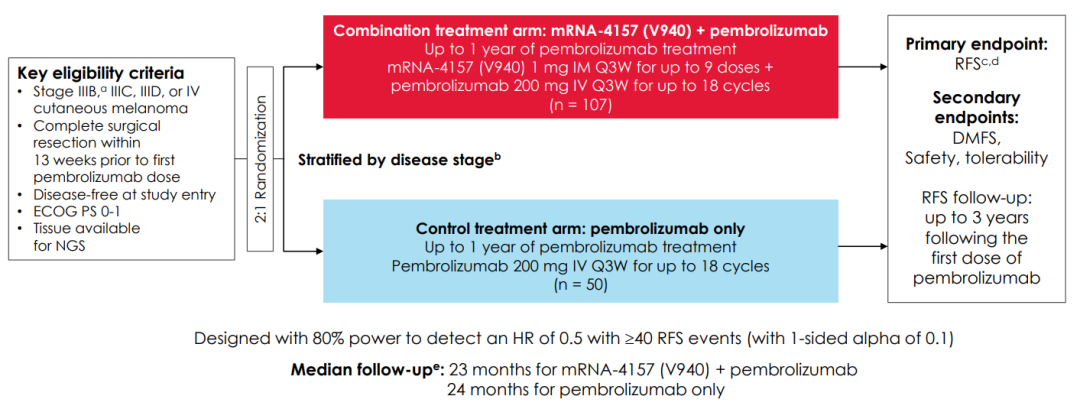 Key eligibility criteria
• Stage IIIB,$^a$ IIIC, IIID, or IV cutaneous melanoma
• Complete surgical resection within 13 weeks prior to first pembrolizumab dose
• Disease-free at study entry
• ECOG PS 0-1
• Tissue available for NGS

2:1 Randomization

Stratified by disease stage$^b$

Combination treatment arm: mRNA-4157 (V940) + pembrolizumab
Up to 1 year of pembrolizumab treatment
mRNA-4157 (V940) 1 mg IM Q3W for up to 9 doses + pembrolizumab 200 mg IV Q3W for up to 18 cycles
(n = 107)

Control treatment arm: pembrolizumab only
Up to 1 year of pembrolizumab treatment
Pembrolizumab 200 mg IV Q3W for up to 18 cycles
(n = 50)

Primary endpoint:
RFS$^{c,d}$

Secondary endpoints:
DMFS,
Safety, tolerability

RFS follow-up:
up to 3 years following the first dose of pembrolizumab

Designed with 80% power to detect an HR of 0.5 with ≥40 RFS events (with 1-sided alpha of 0.1)

Median follow-up$^e$: 23 months for mRNA-4157 (V940) + pembrolizumab
24 months for pembrolizumab only